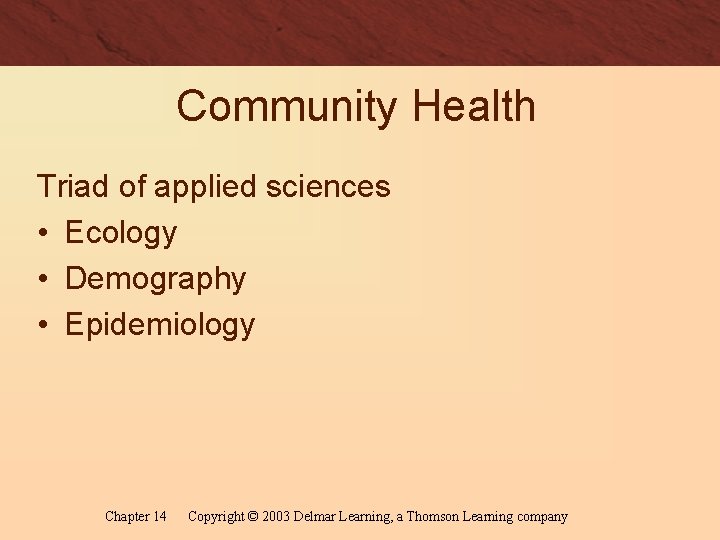 Community Health

Triad of applied sciences

• Ecology
• Demography
• Epidemiology

Chapter 14 Copyright © 2003 Delmar Learning, a Thomson Learning company